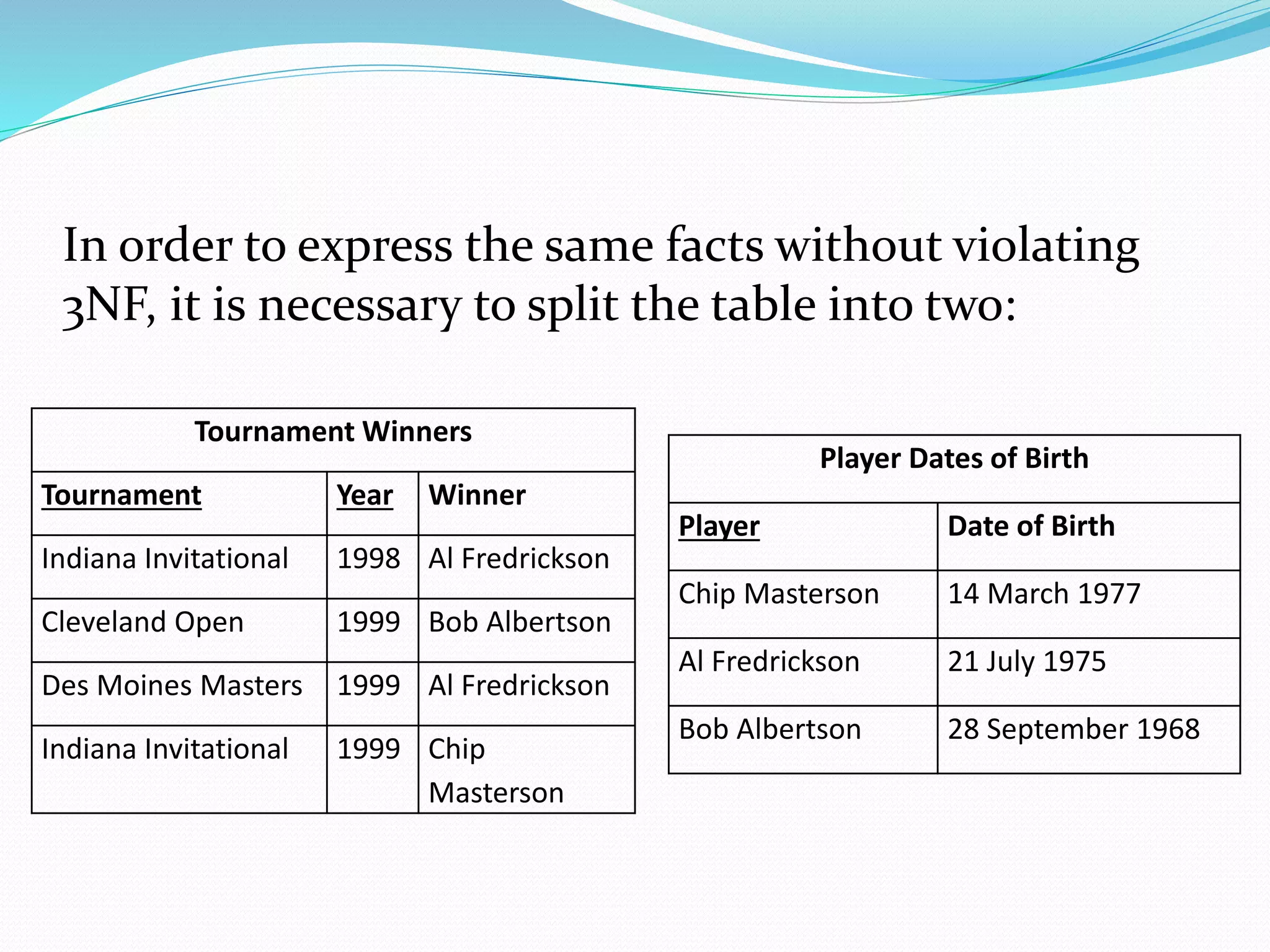 In order to express the same facts without violating 3NF, it is necessary to split the table into two:

Tournament Winners

| Tournament | Year | Winner |
|---|---|---|
| Indiana Invitational | 1998 | Al Fredrickson |
| Cleveland Open | 1999 | Bob Albertson |
| Des Moines Masters | 1999 | Al Fredrickson |
| Indiana Invitational | 1999 | Chip Masterson |

Player Dates of Birth

| Player | Date of Birth |
|---|---|
| Chip Masterson | 14 March 1977 |
| Al Fredrickson | 21 July 1975 |
| Bob Albertson | 28 September 1968 |